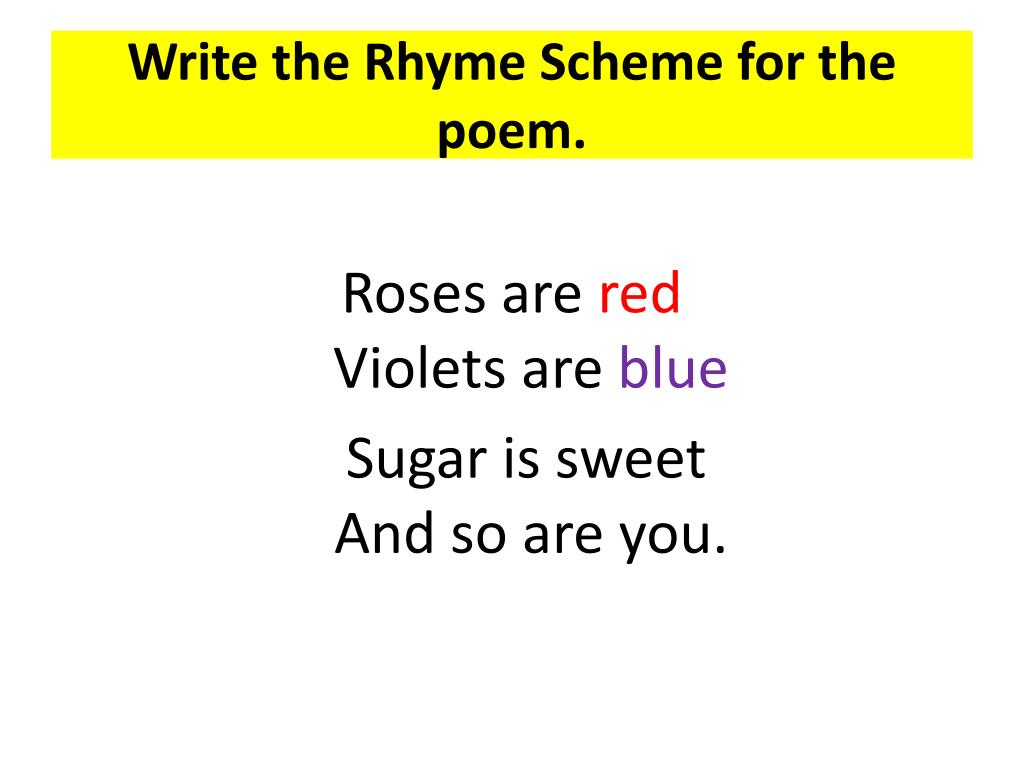 Write the Rhyme Scheme for the poem.

Roses are red
Violets are blue
Sugar is sweet
And so are you.